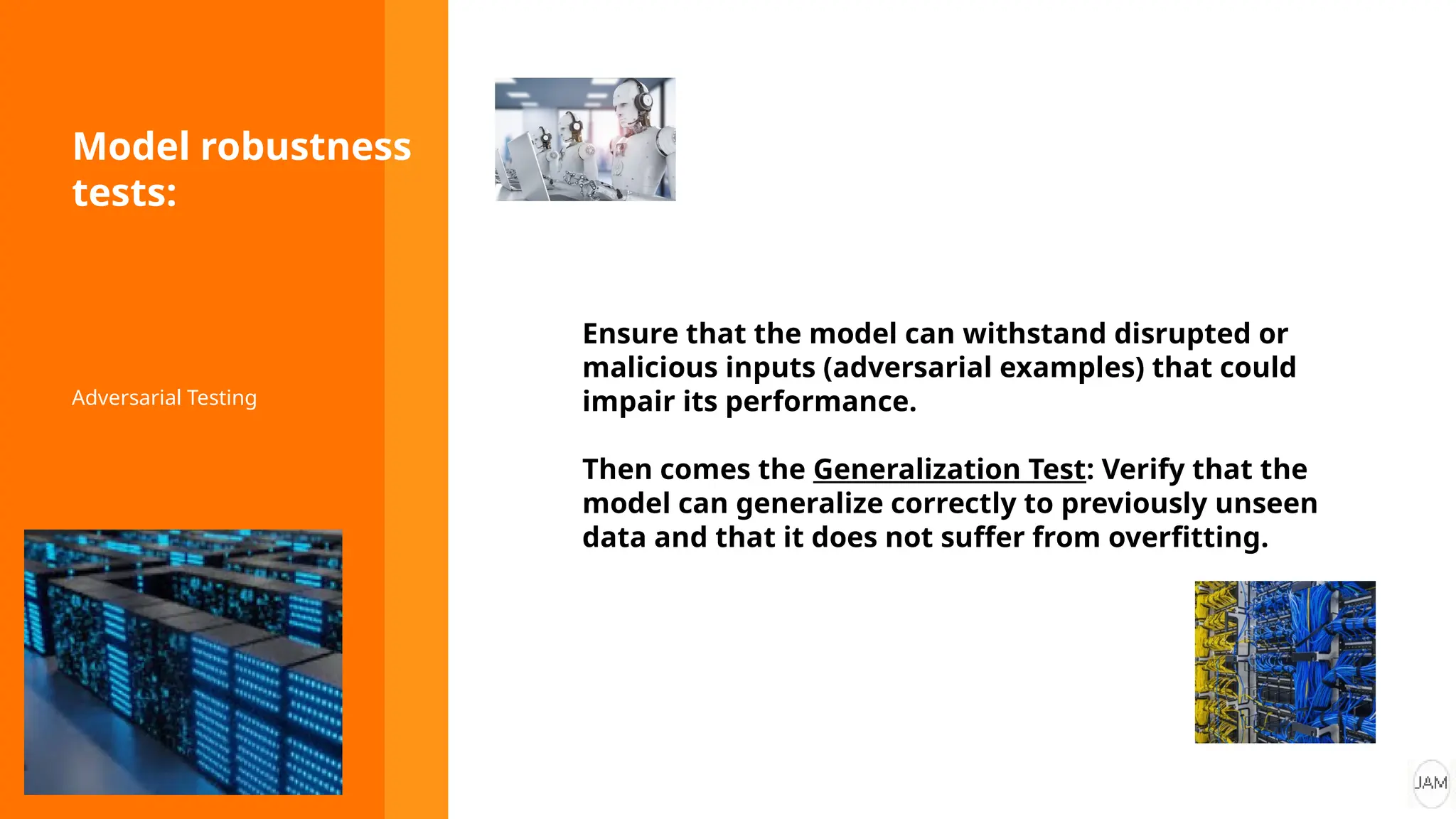 Model robustness tests:

Adversarial Testing

Ensure that the model can withstand disrupted or malicious inputs (adversarial examples) that could impair its performance.

Then comes the Generalization Test: Verify that the model can generalize correctly to previously unseen data and that it does not suffer from overfitting.

JAM